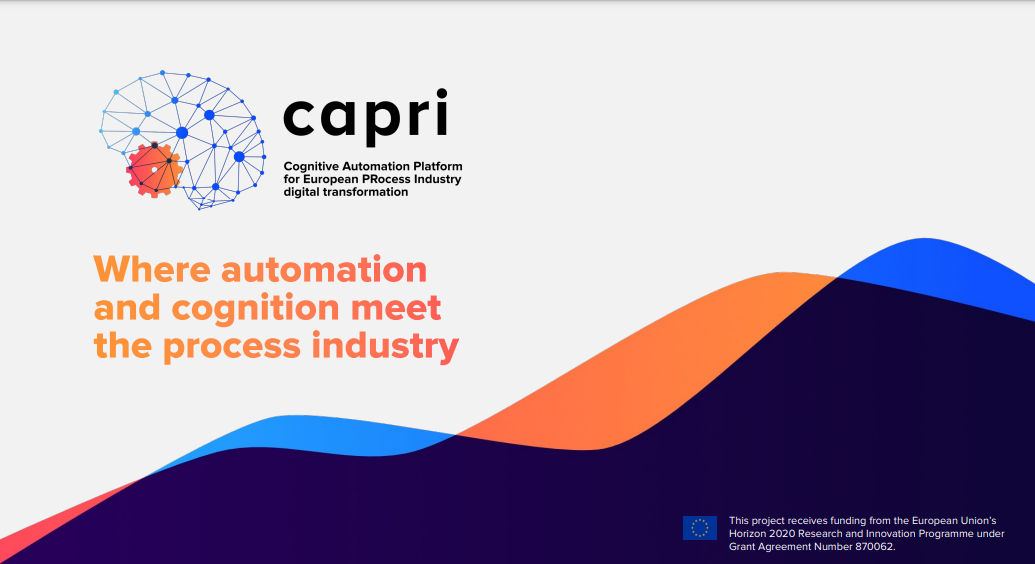 capri

Cognitive Automation Platform for European PRocess Industry digital transformation

Where automation and cognition meet the process industry

This project receives funding from the European Union's Horizon 2020 Research and Innovation Programme under Grant Agreement Number 870062.